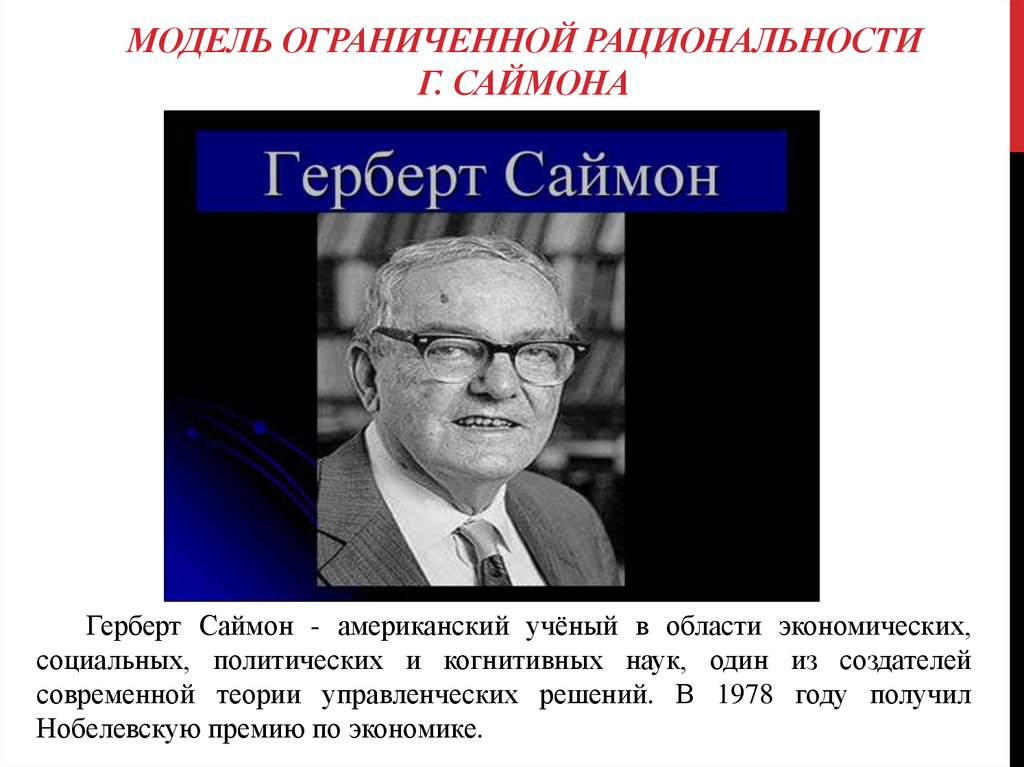 МОДЕЛЬ ОГРАНИЧЕННОЙ РАЦИОНАЛЬНОСТИ Г. САЙМОНА

Герберт Саймон

Герберт Саймон - американский учёный в области экономических, социальных, политических и когнитивных наук, один из создателей современной теории управленческих решений. В 1978 году получил Нобелевскую премию по экономике.